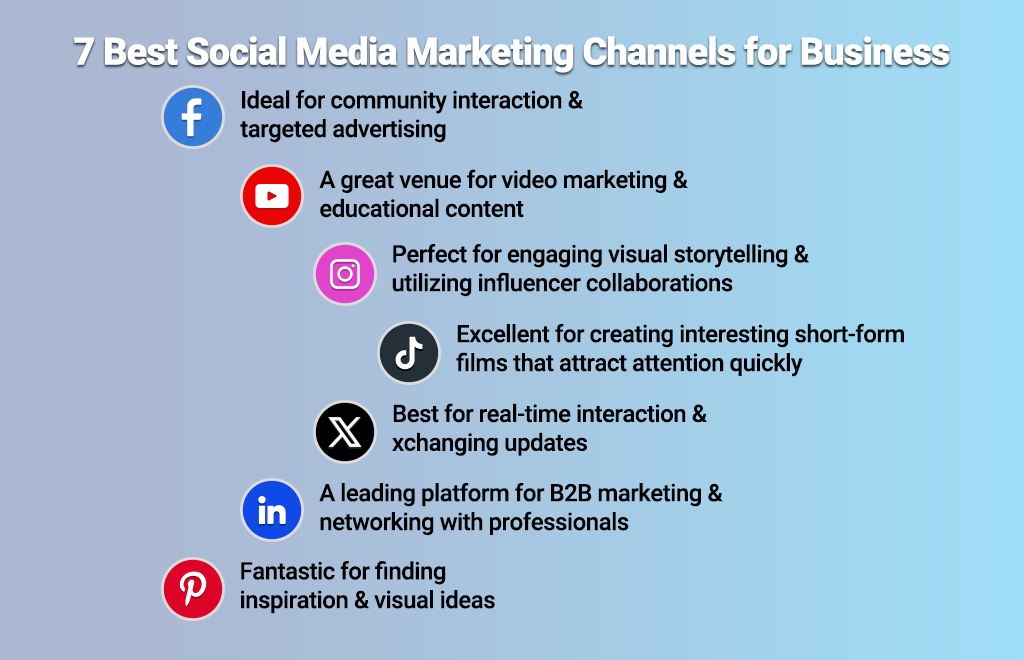 7 Best Social Media Marketing Channels for Business

Ideal for community interaction & targeted advertising

A great venue for video marketing & educational content

Perfect for engaging visual storytelling & utilizing influencer collaborations

Excellent for creating interesting short-form films that attract attention quickly

Best for real-time interaction & xchanging updates

A leading platform for B2B marketing & networking with professionals

Fantastic for finding inspiration & visual ideas